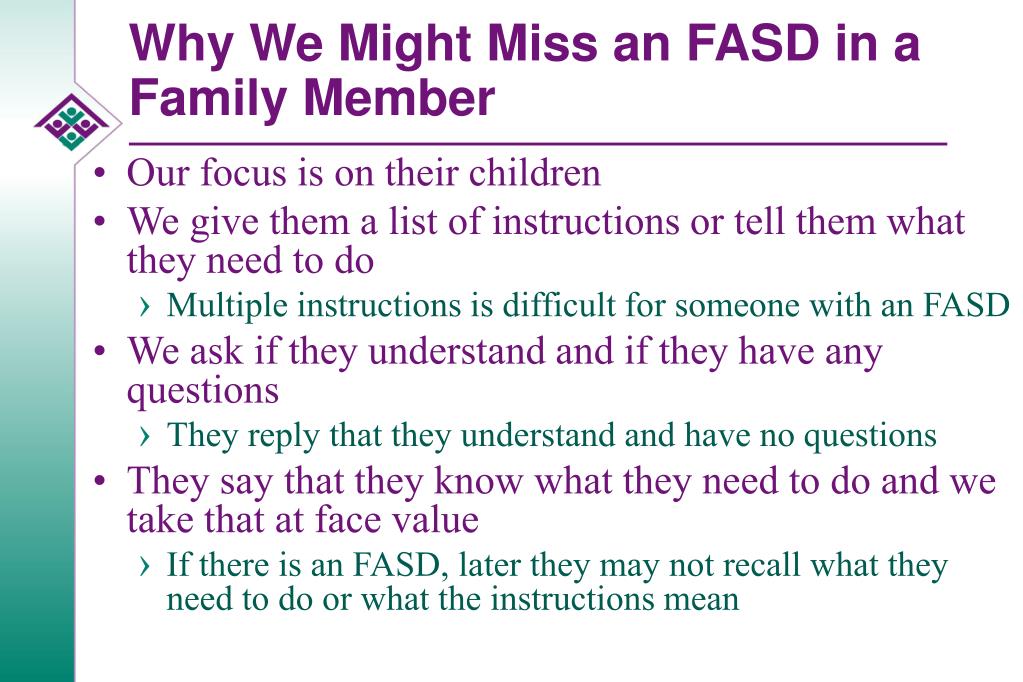 Why We Might Miss an FASD in a Family Member

• Our focus is on their children
• We give them a list of instructions or tell them what they need to do
› Multiple instructions is difficult for someone with an FASD
• We ask if they understand and if they have any questions
› They reply that they understand and have no questions
• They say that they know what they need to do and we take that at face value
› If there is an FASD, later they may not recall what they need to do or what the instructions mean